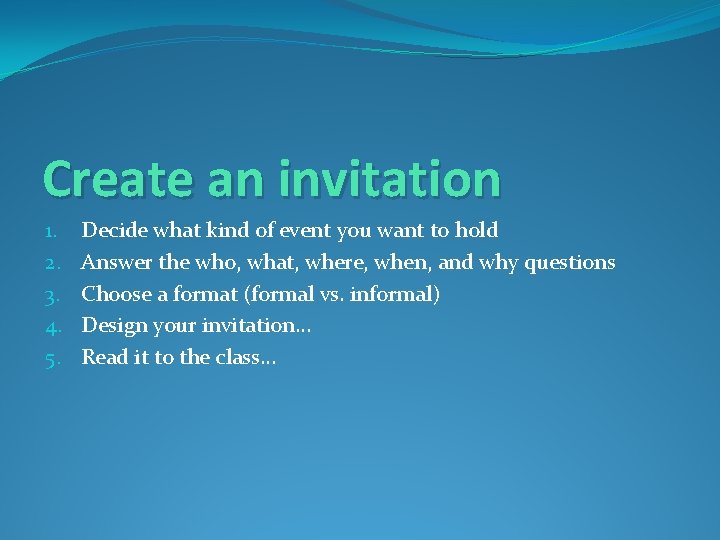 Create an invitation

1. Decide what kind of event you want to hold
2. Answer the who, what, where, when, and why questions
3. Choose a format (formal vs. informal)
4. Design your invitation…
5. Read it to the class…